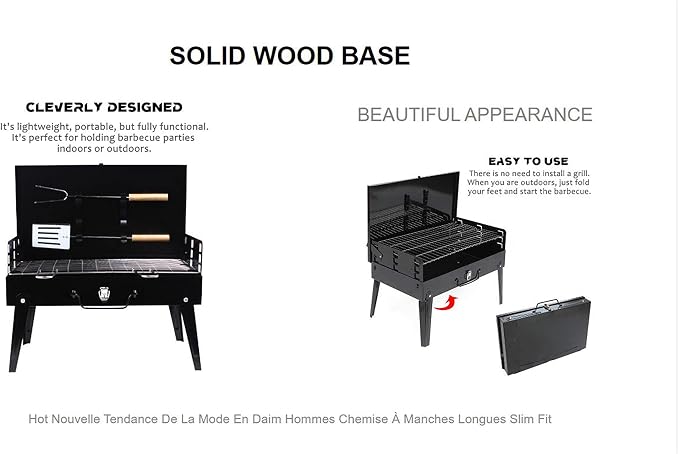 SOLID WOOD BASE

CLEVERLY DESIGNED

It's lightweight, portable, but fully functional. It's perfect for holding barbecue parties indoors or outdoors.

BEAUTIFUL APPEARANCE

EASY TO USE

There is no need to install a grill. When you are outdoors, just fold your feet and start the barbecue.

Hot Nouvelle Tendance De La Mode En Daim Hommes Chemise À Manches Longues Slim Fit